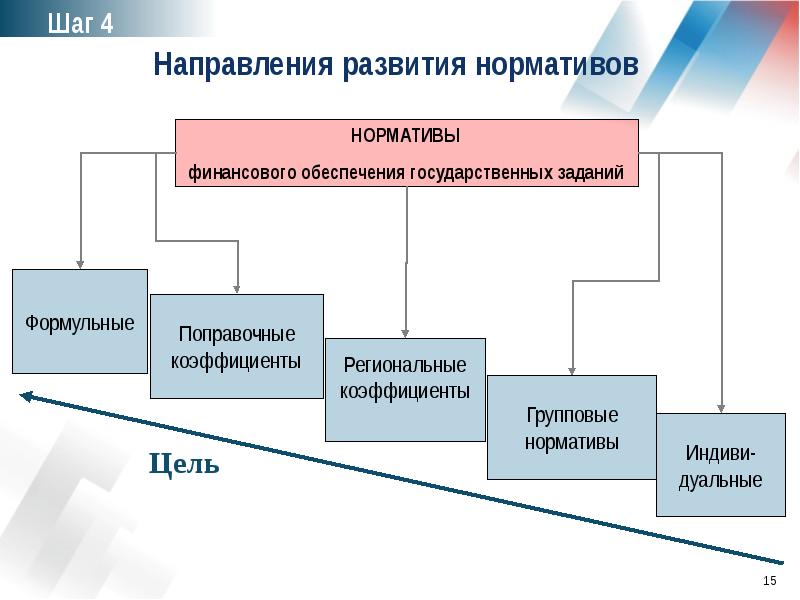 Шаг 4

Направления развития нормативов

НОРМАТИВЫ
финансового обеспечения государственных заданий

Формульные

Поправочные коэффициенты

Региональные коэффициенты

Групповые нормативы

Индивидуальные

Цель

15